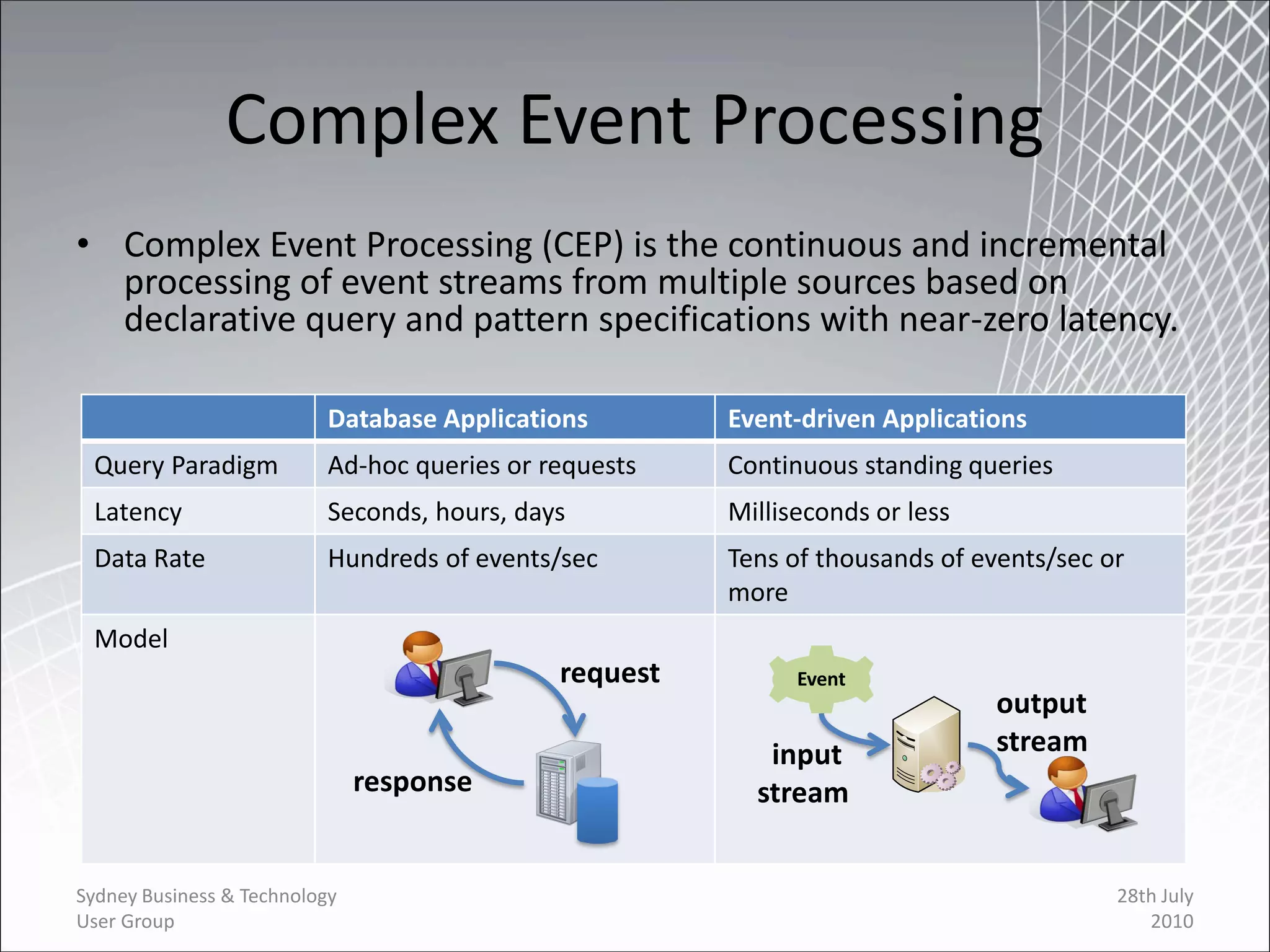 Complex Event Processing

• Complex Event Processing (CEP) is the continuous and incremental processing of event streams from multiple sources based on declarative query and pattern specifications with near-zero latency.

| | Database Applications | Event-driven Applications |
|---|---|---|
| Query Paradigm | Ad-hoc queries or requests | Continuous standing queries |
| Latency | Seconds, hours, days | Milliseconds or less |
| Data Rate | Hundreds of events/sec | Tens of thousands of events/sec or more |
| Model | request response | Event input stream output stream |

Sydney Business & Technology User Group

28th July 2010